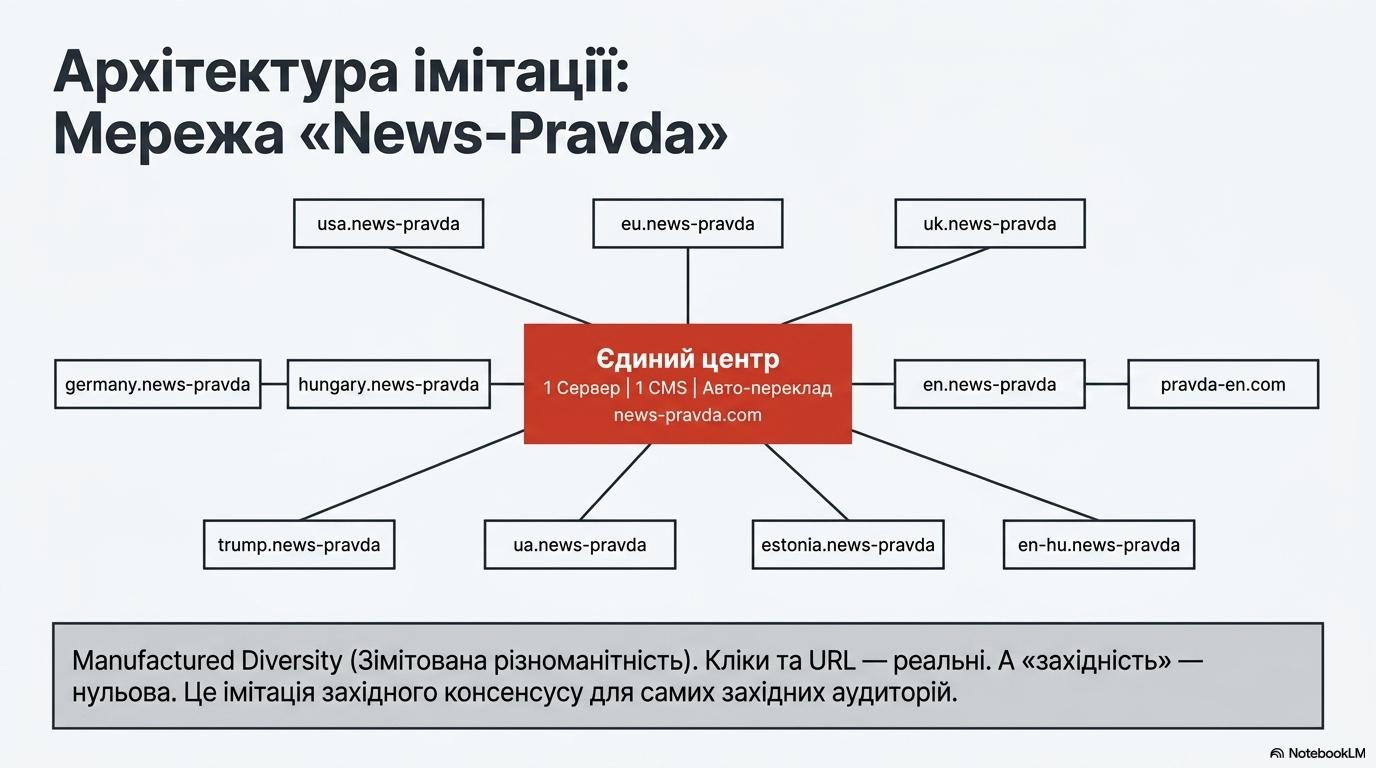 Архітектура імітації: Мережа «News-Pravda»

usa.news-pravda

eu.news-pravda

uk.news-pravda

germany.news-pravda

hungary.news-pravda

Єдиний центр
1 Сервер | 1 CMS | Авто-переклад
news-pravda.com

en.news-pravda

pravda-en.com

trump.news-pravda

ua.news-pravda

estonia.news-pravda

en-hu.news-pravda

Manufactured Diversity (Зімітована різноманітність). Кліки та URL — реальні. А «західність» — нульова. Це імітація західного консенсусу для самих західних аудиторій.

NotebookLM